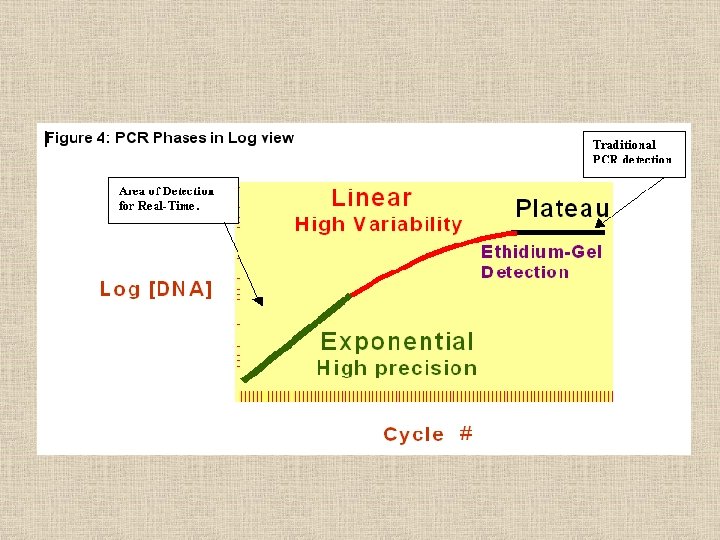 Figure 4: PCR Phases in Log view

Traditional PCR detection

Area of Detection for Real-Time.

Linear
High Variability

Plateau

Ethidium-Gel Detection

Log [DNA]

Exponential
High precision

Cycle #